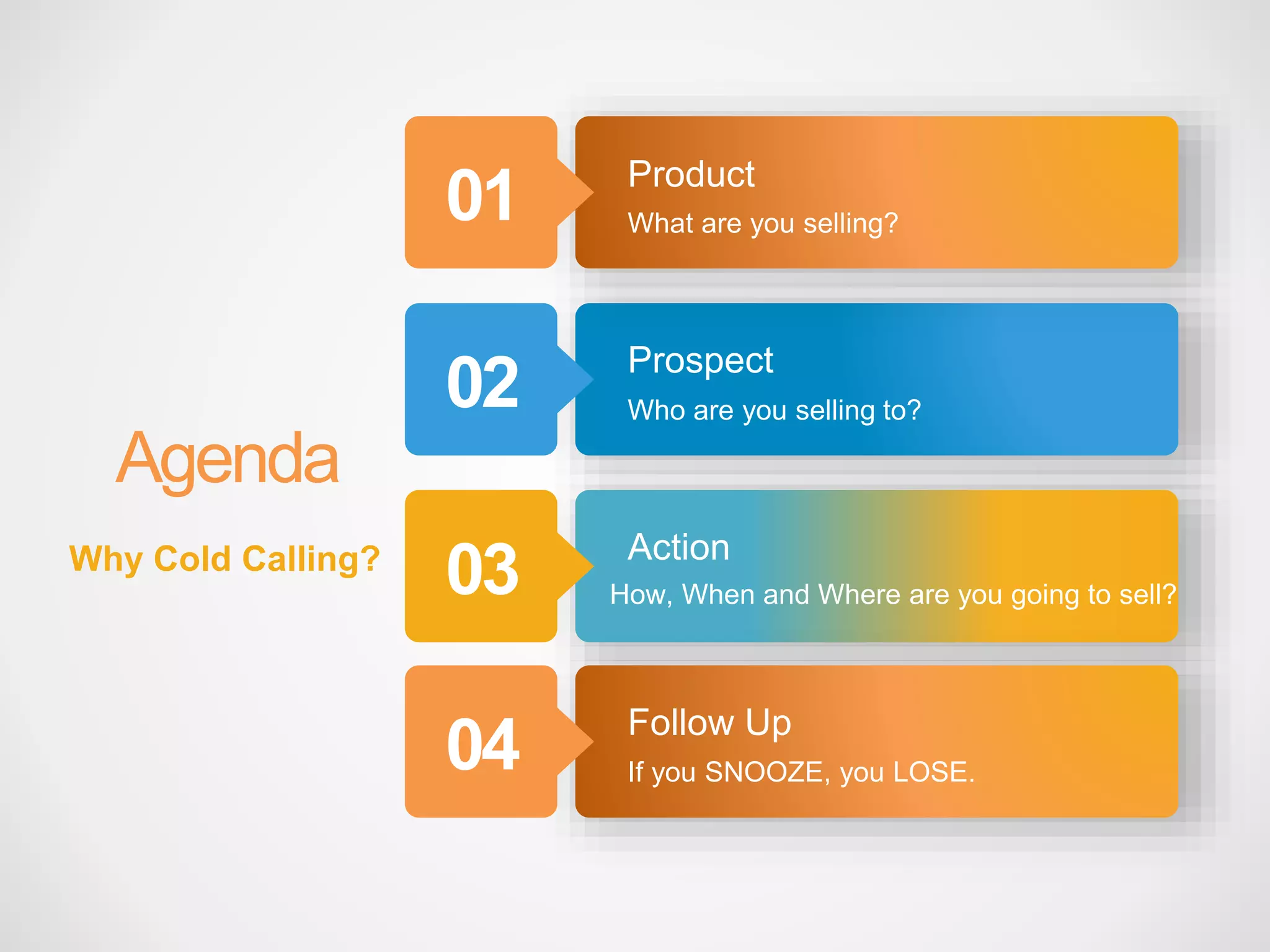 Agenda

Why Cold Calling?

01

Product

What are you selling?

02

Prospect

Who are you selling to?

03

Action

How, When and Where are you going to sell?

04

Follow Up

If you SNOOZE, you LOSE.